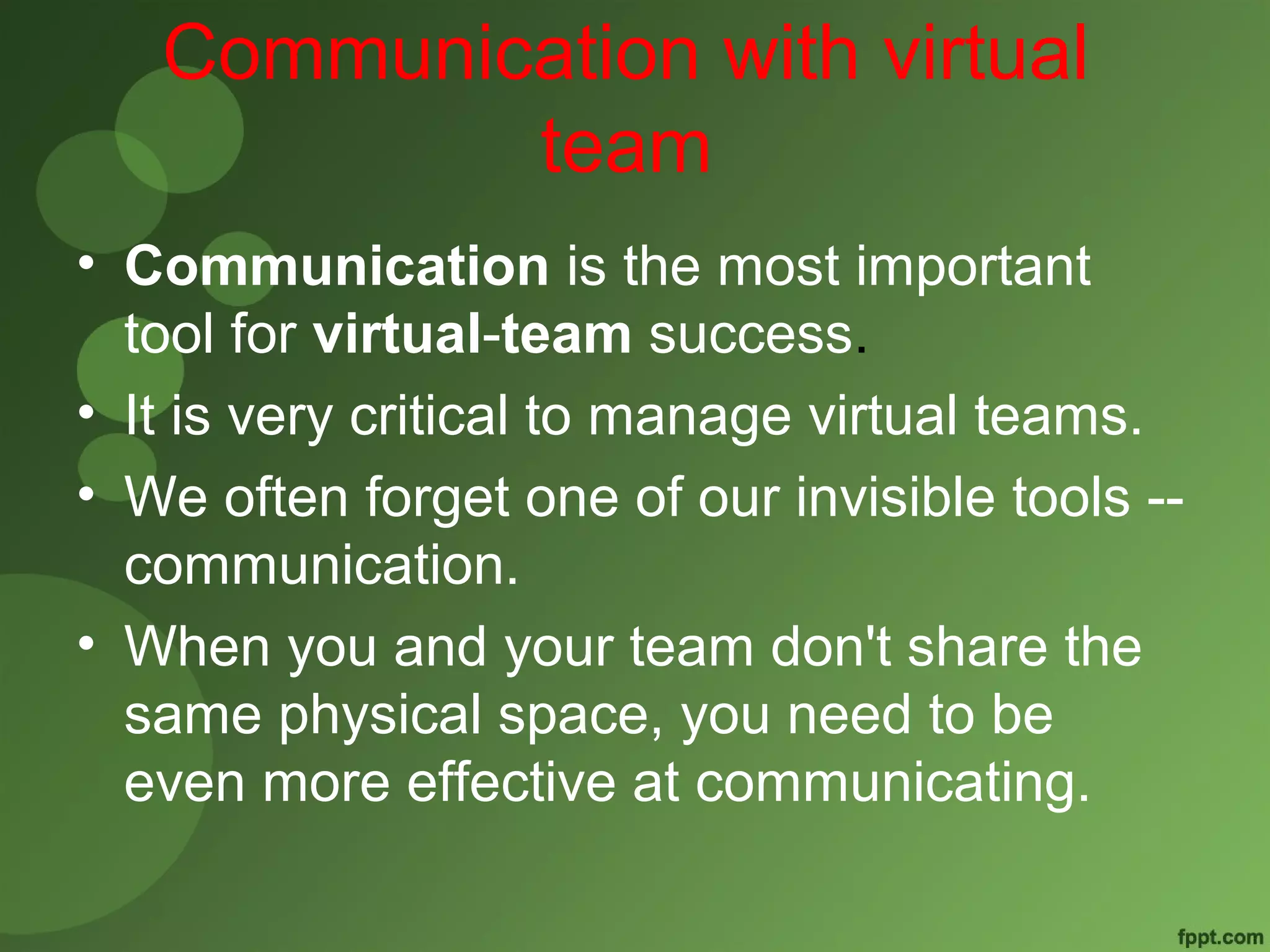 Communication with virtual team

• Communication is the most important tool for virtual-team success.
• It is very critical to manage virtual teams.
• We often forget one of our invisible tools -- communication.
• When you and your team don't share the same physical space, you need to be even more effective at communicating.

fppt.com